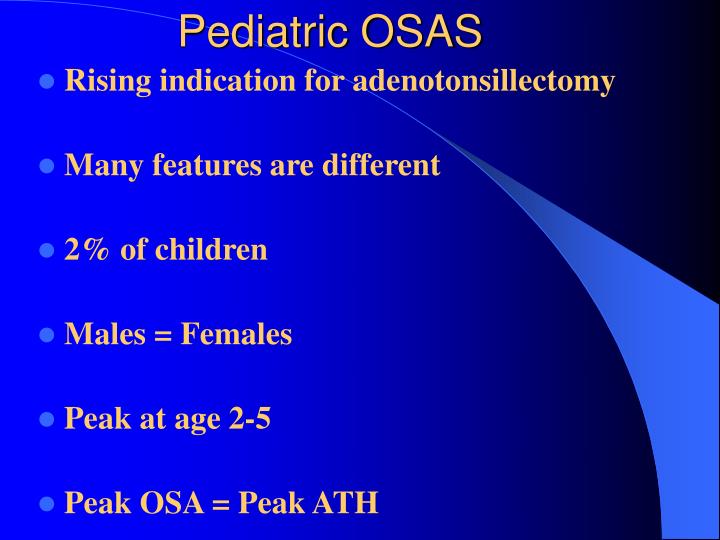 Pediatric OSAS

- Rising indication for adenotonsillectomy

- Many features are different

- 2% of children

- Males = Females

- Peak at age 2-5

- Peak OSA = Peak ATH